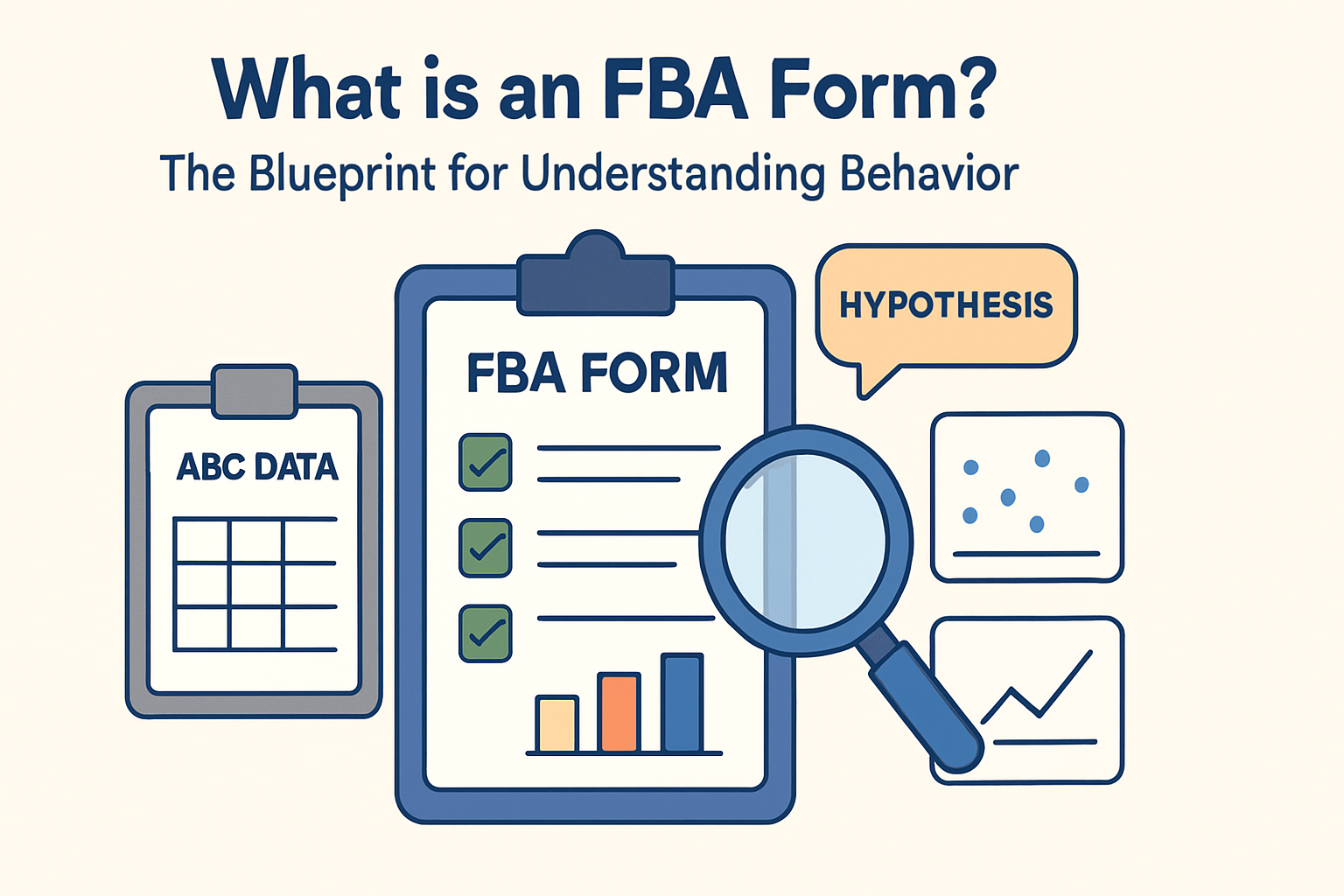 What is an FBA Form?
The Blueprint for Understanding Behavior

ABC DATA

FBA FORM

HYPOTHESIS